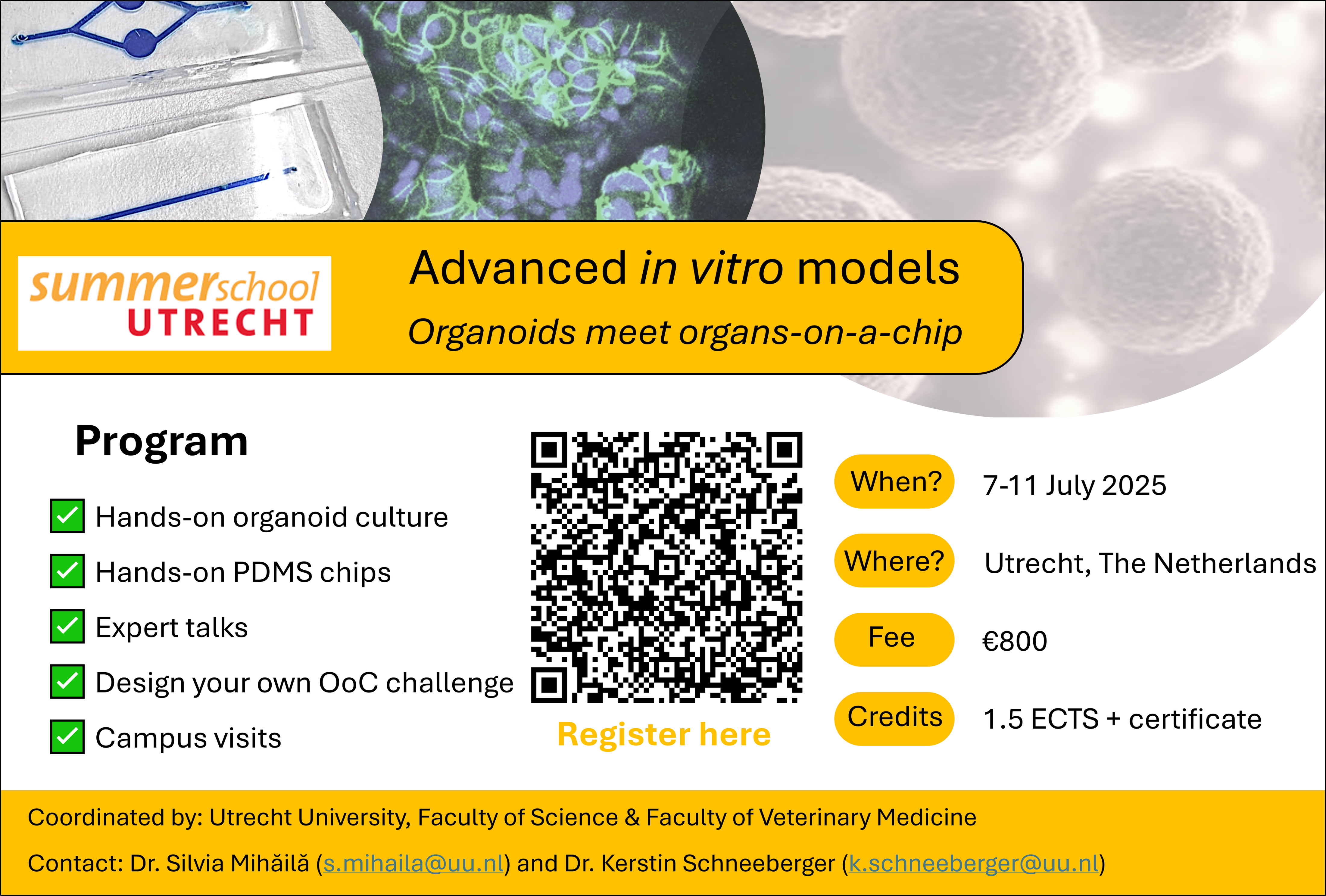 summerschool UTRECHT

Advanced in vitro models

Organoids meet organs-on-a-chip

Program

Hands-on organoid culture

Hands-on PDMS chips

Expert talks

Design your own OoC challenge

Campus visits

Register here

When? 7-11 July 2025

Where? Utrecht, The Netherlands

Fee €800

Credits 1.5 ECTS + certificate

Coordinated by: Utrecht University, Faculty of Science & Faculty of Veterinary Medicine

Contact: Dr. Silvia Mihăilă (s.mihaila@uu.nl) and Dr. Kerstin Schneeberger (k.schneeberger@uu.nl)